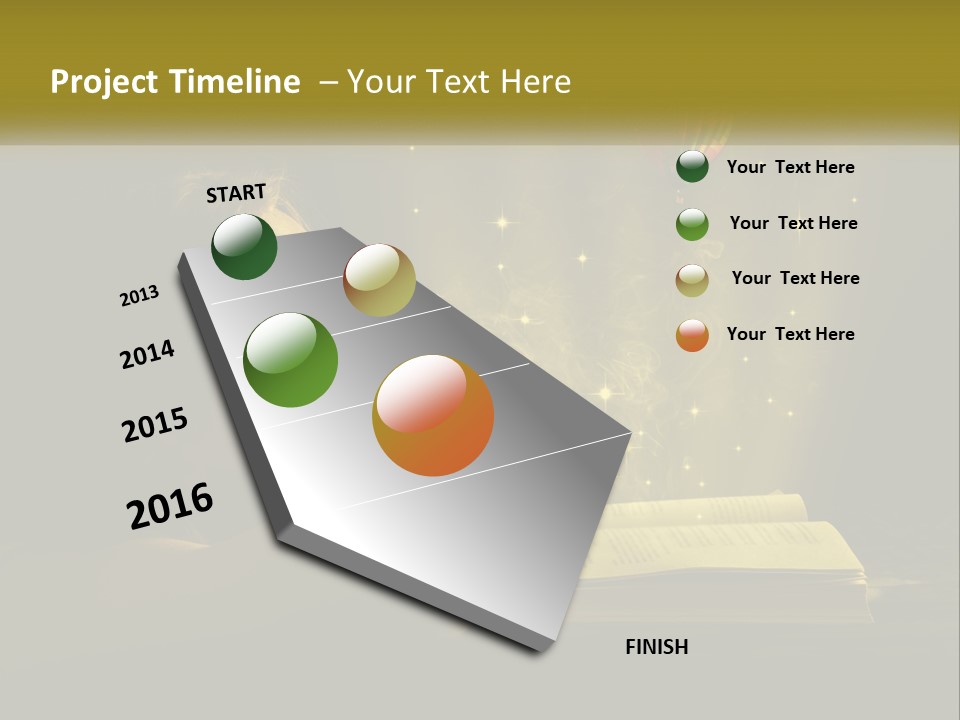 Project Timeline – Your Text Here

START

2013

2014

2015

2016

FINISH

Your Text Here

Your Text Here

Your Text Here

Your Text Here